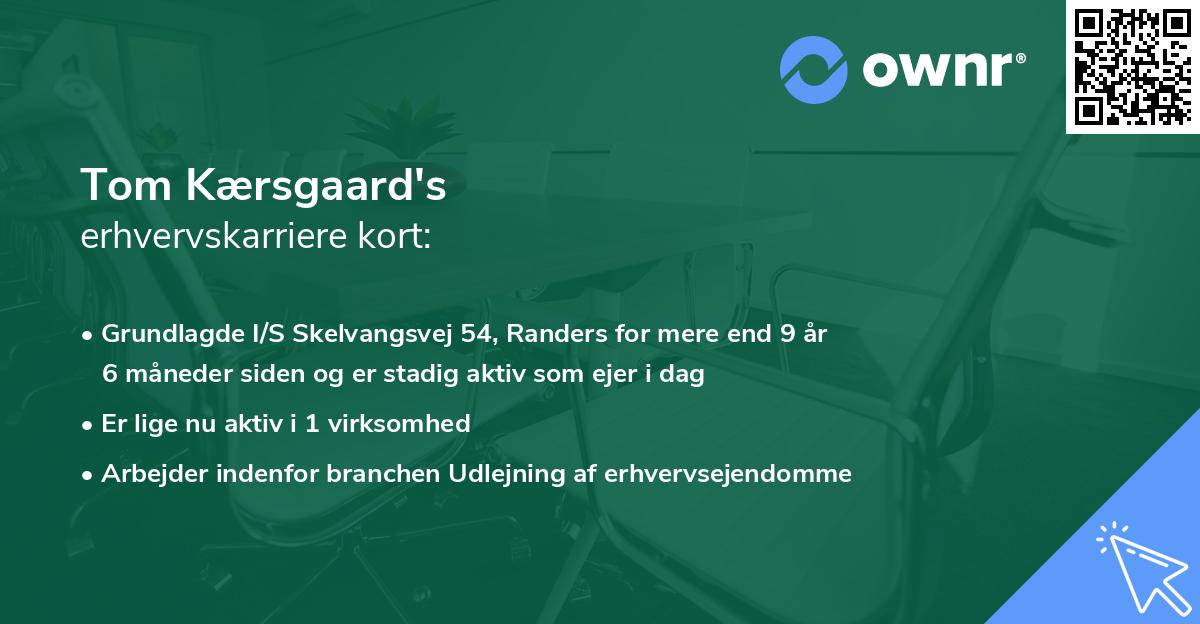 ownr®

Tom Kærsgaard's
erhvervskarriere kort:

• Grundlagde I/S Skelvangsvej 54, Randers for mere end 9 år 6 måneder siden og er stadig aktiv som ejer i dag

• Er lige nu aktiv i 1 virksomhed

• Arbejder indenfor branchen Udlejning af erhvervsejendomme